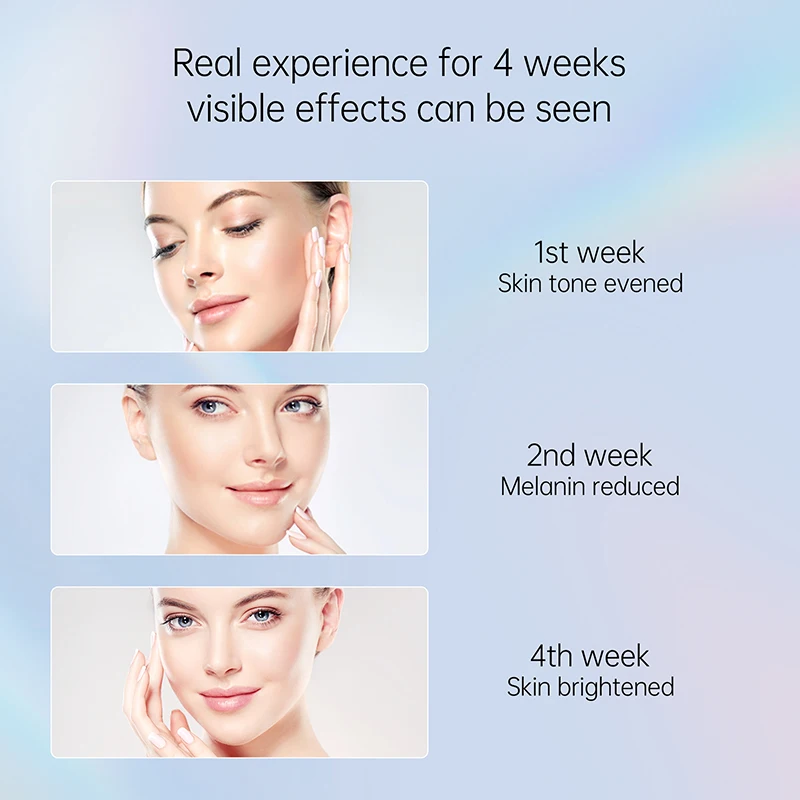 Real experience for 4 weeks
visible effects can be seen

1st week
Skin tone evened

2nd week
Melanin reduced

4th week
Skin brightened